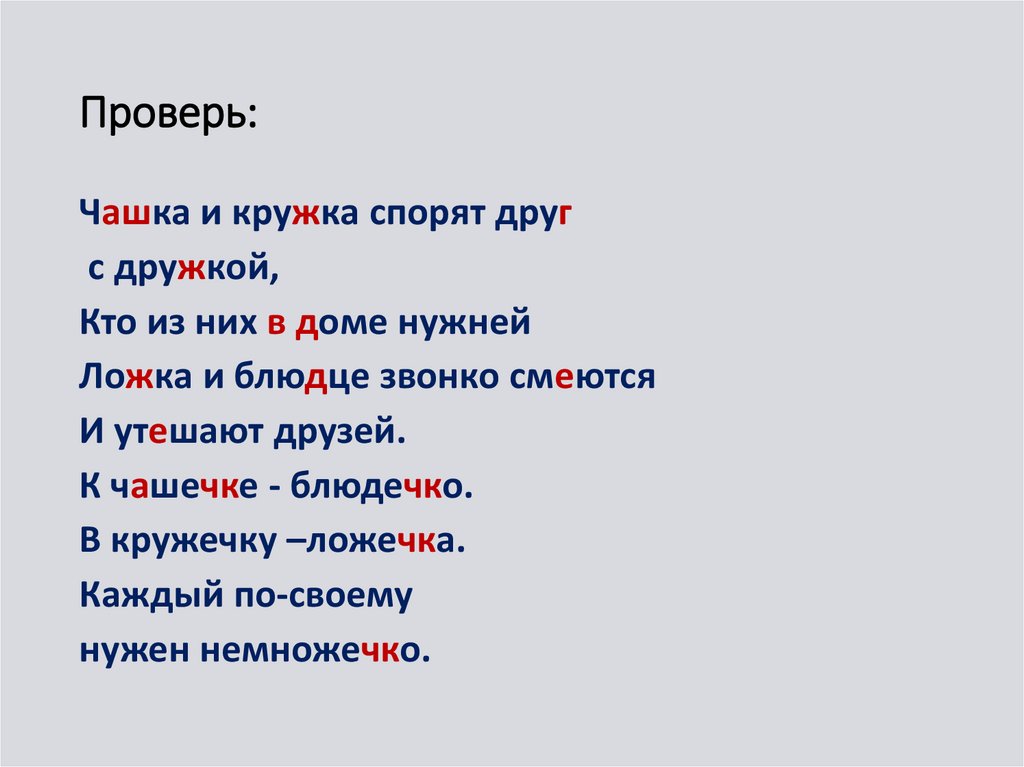 Проверь:

Чашка и кружка спорят друг
с дружкой,
Кто из них в доме нужней
Ложка и блюдце звонко смеются
И утешают друзей.
К чашечке - блюдечко.
В кружечку –ложечка.
Каждый по-своему
нужен немножечко.